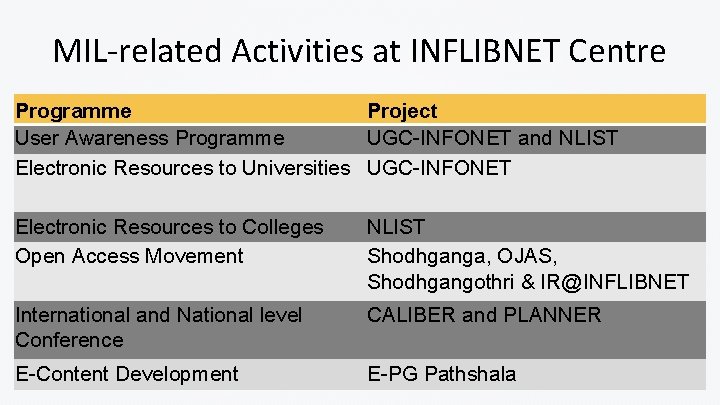 MIL-related Activities at INFLIBNET Centre

| Programme | Project |
|---|---|
| User Awareness Programme | UGC-INFONET and NLIST |
| Electronic Resources to Universities | UGC-INFONET |
| Electronic Resources to Colleges | NLIST |
| Open Access Movement | Shodhganga, OJAS, Shodhgangothri & IR@INFLIBNET |
| International and National level Conference | CALIBER and PLANNER |
| E-Content Development | E-PG Pathshala |